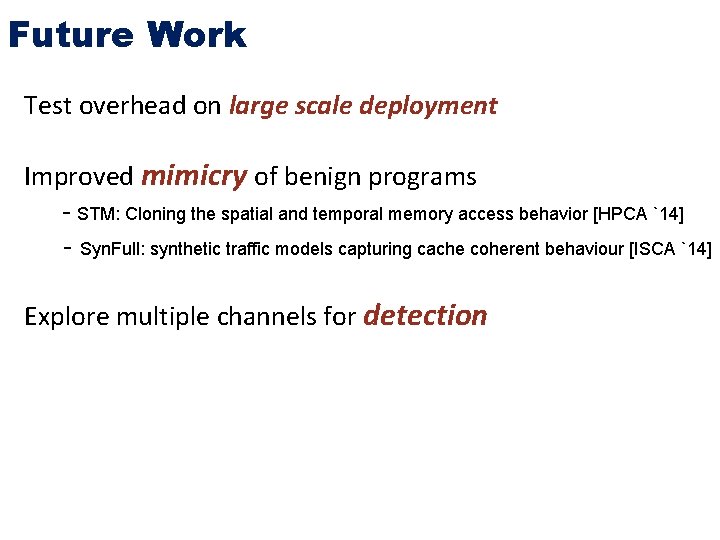 Future Work

Test overhead on large scale deployment

Improved mimicry of benign programs

- STM: Cloning the spatial and temporal memory access behavior [HPCA `14]

- SynFull: synthetic traffic models capturing cache coherent behaviour [ISCA `14]

Explore multiple channels for detection